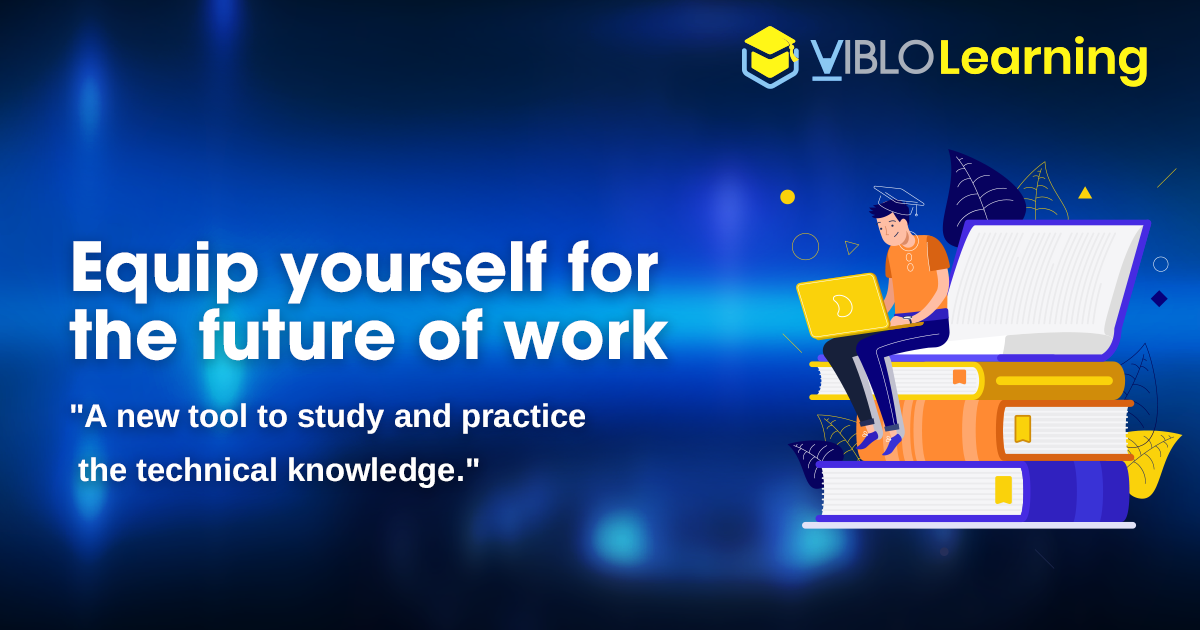 VIBLO Learning

Equip yourself for the future of work

"A new tool to study and practice the technical knowledge."